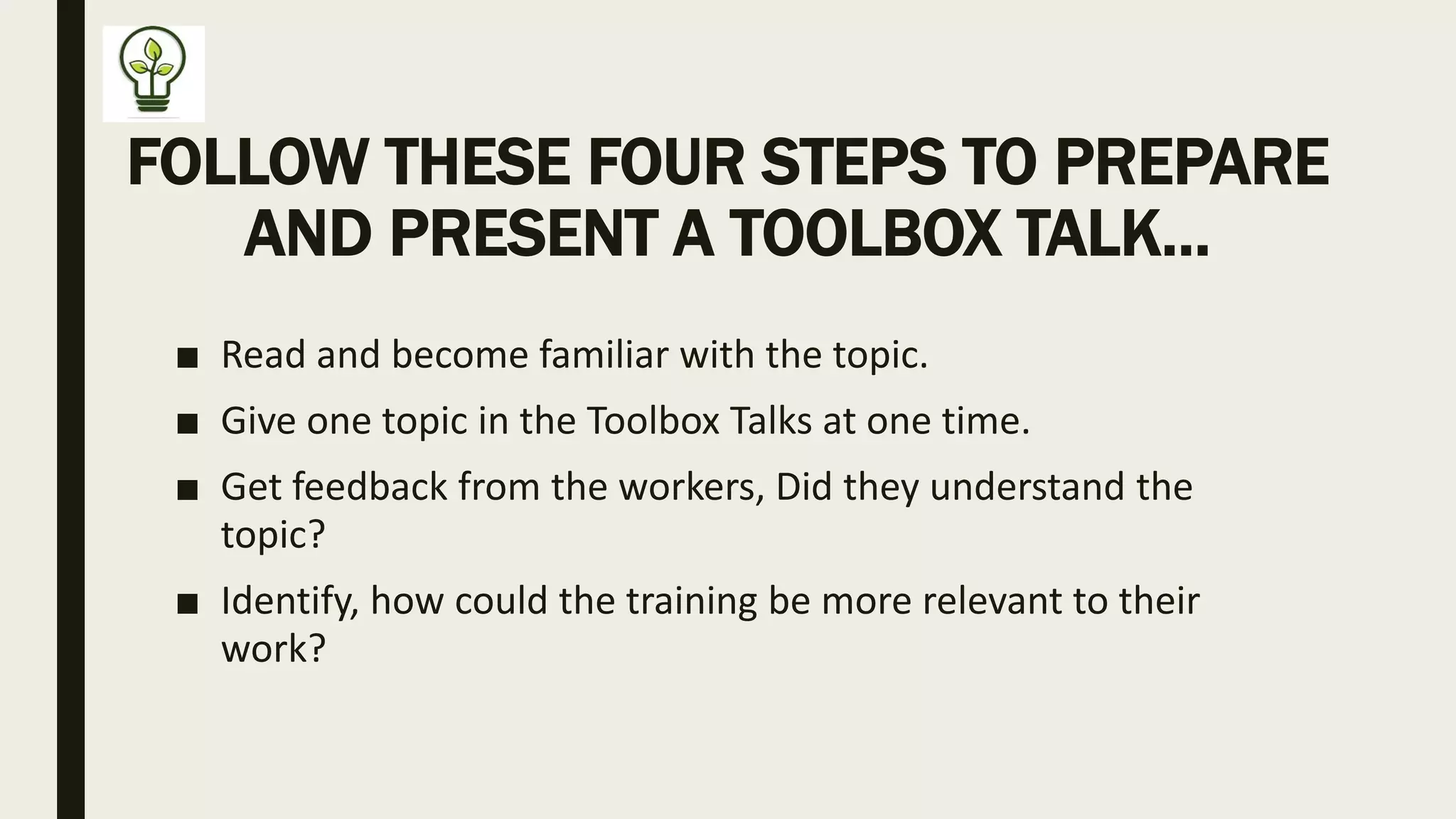 FOLLOW THESE FOUR STEPS TO PREPARE AND PRESENT A TOOLBOX TALK…

■ Read and become familiar with the topic.

■ Give one topic in the Toolbox Talks at one time.

■ Get feedback from the workers, Did they understand the topic?

■ Identify, how could the training be more relevant to their work?